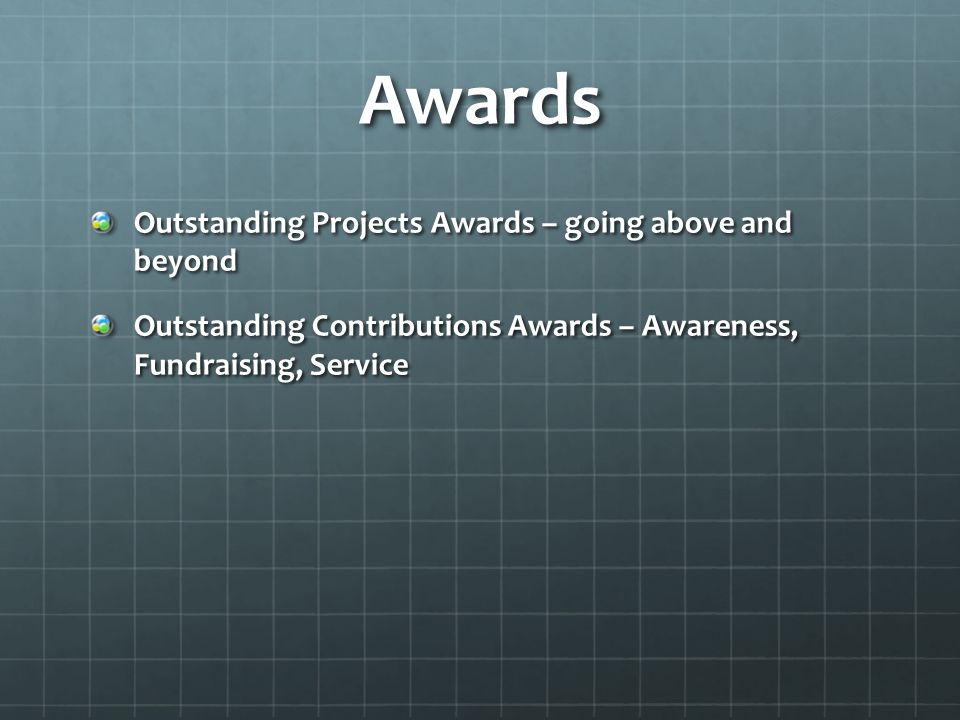 Awards

Outstanding Projects Awards – going above and beyond

Outstanding Contributions Awards – Awareness, Fundraising, Service